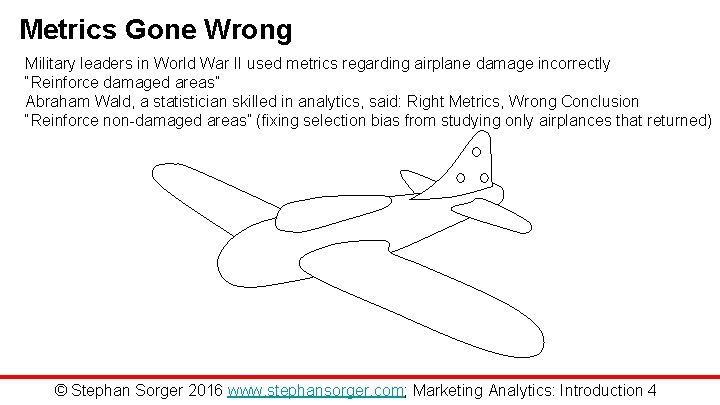 Metrics Gone Wrong

Military leaders in World War II used metrics regarding airplane damage incorrectly
"Reinforce damaged areas"
Abraham Wald, a statistician skilled in analytics, said: Right Metrics, Wrong Conclusion
"Reinforce non-damaged areas" (fixing selection bias from studying only airplances that returned)

© Stephan Sorger 2016 www.stephansorger.com; Marketing Analytics: Introduction 4